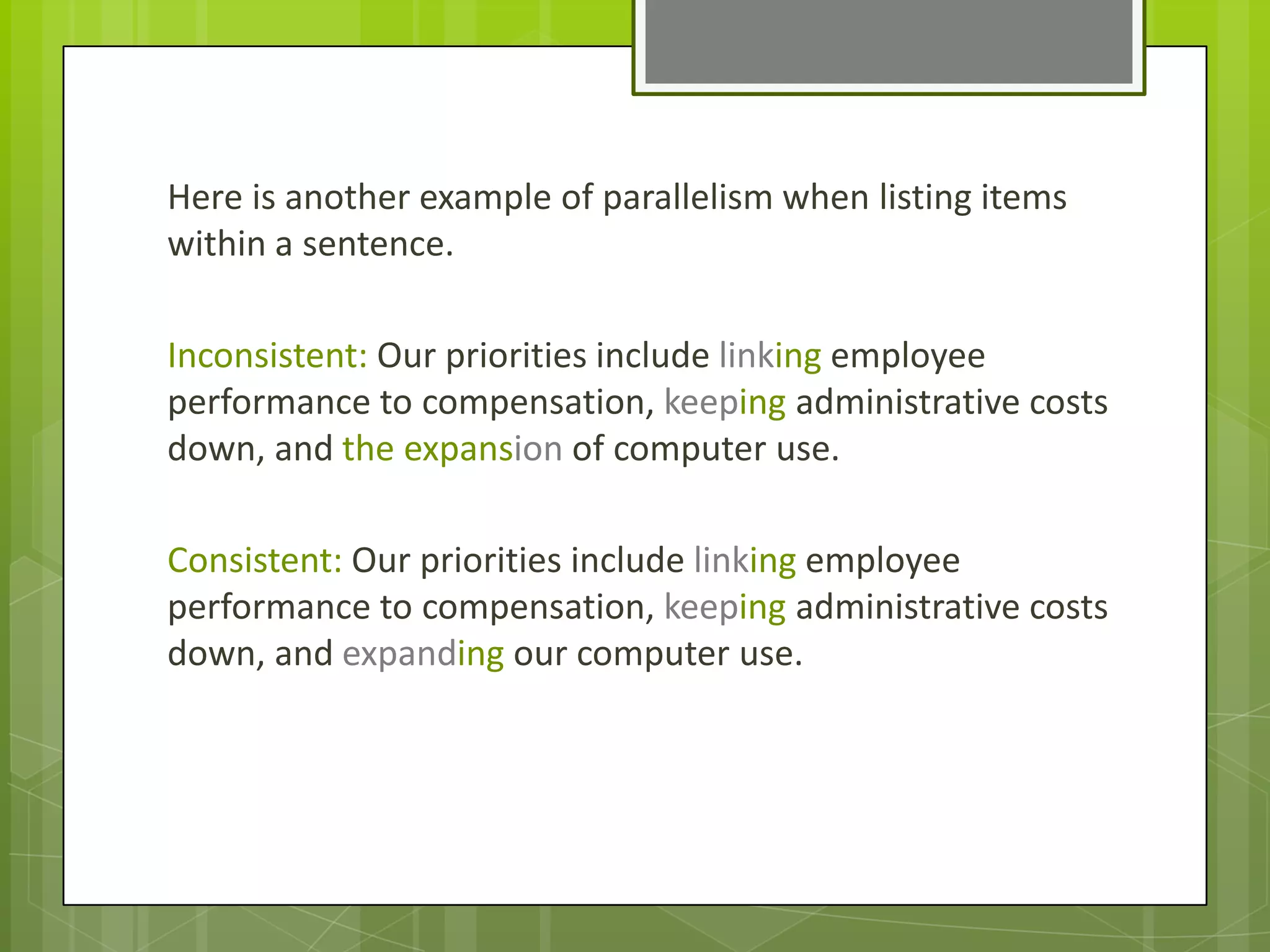 Here is another example of parallelism when listing items within a sentence.

Inconsistent: Our priorities include linking employee performance to compensation, keeping administrative costs down, and the expansion of computer use.

Consistent: Our priorities include linking employee performance to compensation, keeping administrative costs down, and expanding our computer use.